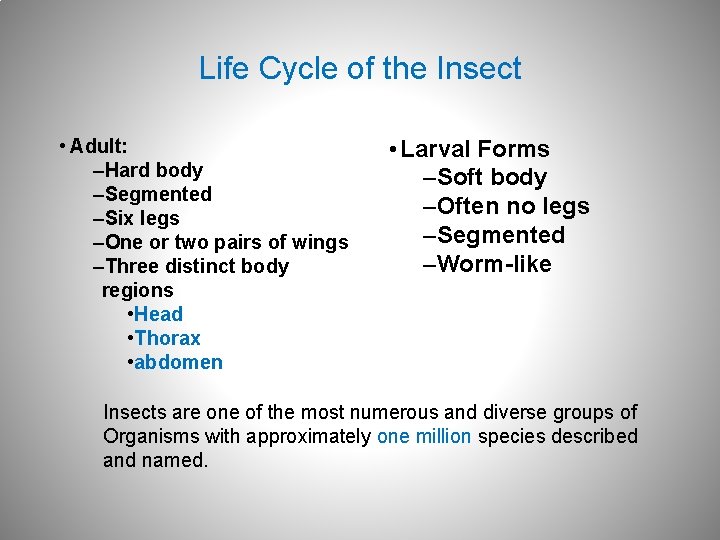 Life Cycle of the Insect

• Adult:
–Hard body
–Segmented
–Six legs
–One or two pairs of wings
–Three distinct body regions
•Head
•Thorax
•abdomen

• Larval Forms
–Soft body
–Often no legs
–Segmented
–Worm-like

Insects are one of the most numerous and diverse groups of Organisms with approximately one million species described and named.